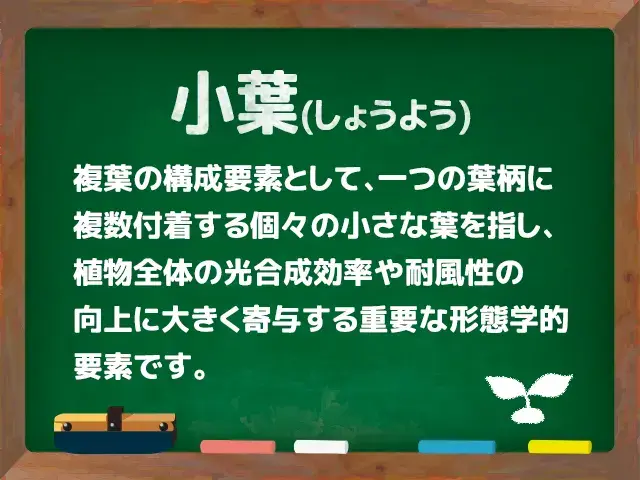 小葉(しょうよう)

複葉の構成要素として、一つの葉柄に複数付着する個々の小さな葉を指し、植物全体の光合成効率や耐風性の向上に大きく寄与する重要な形態学的要素です。